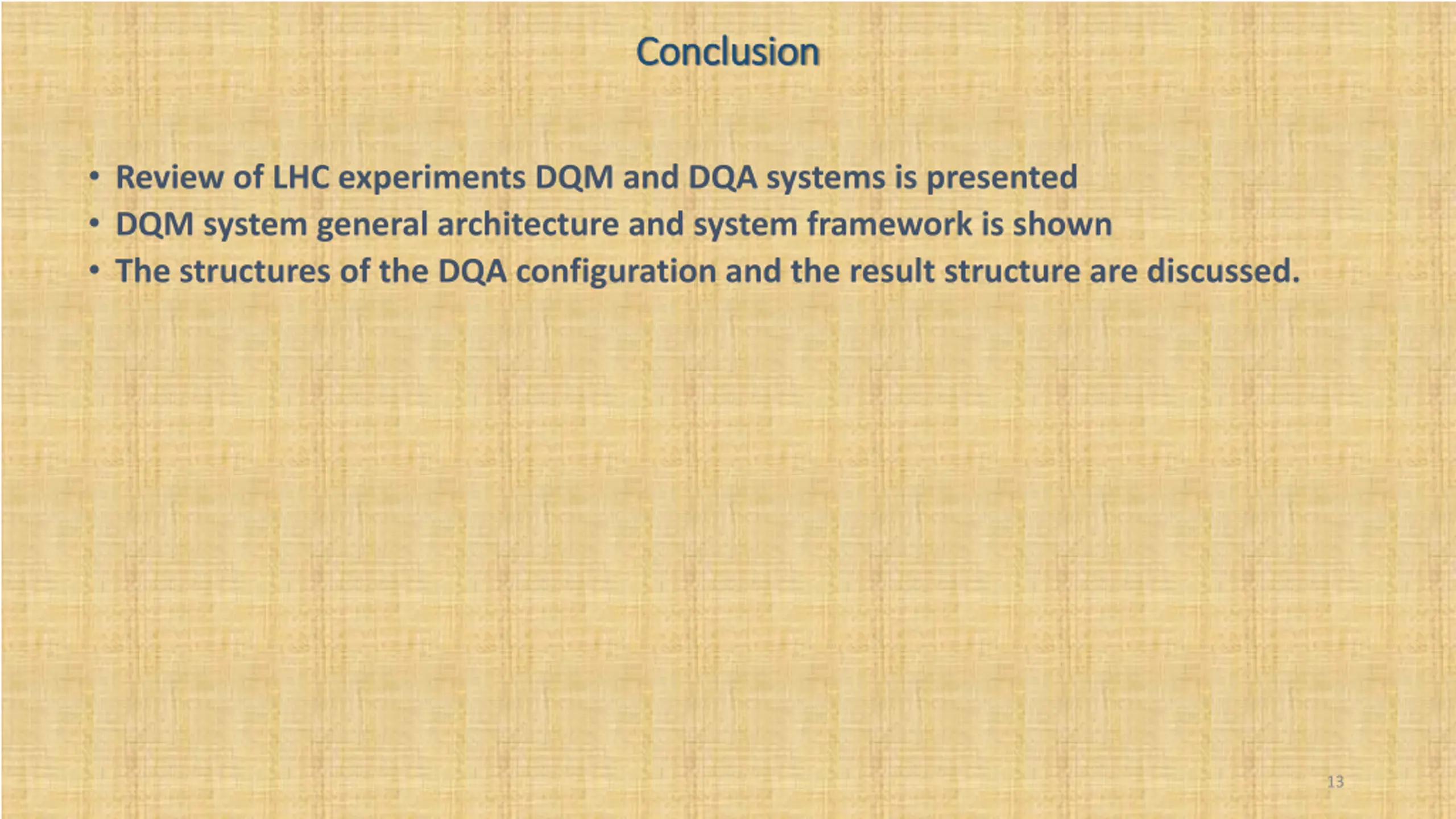 Conclusion

• Review of LHC experiments DQM and DQA systems is presented
• DQM system general architecture and system framework is shown
• The structures of the DQA configuration and the result structure are discussed.

13